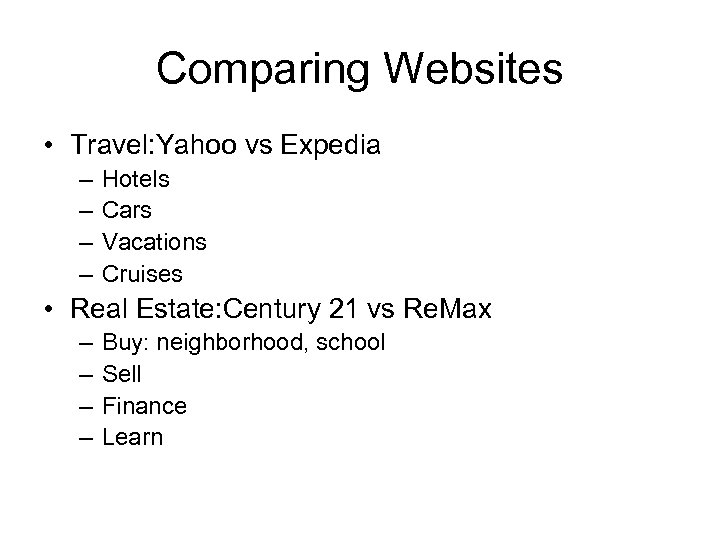 Comparing Websites

• Travel:Yahoo vs Expedia
– Hotels
– Cars
– Vacations
– Cruises
• Real Estate:Century 21 vs ReMax
– Buy: neighborhood, school
– Sell
– Finance
– Learn